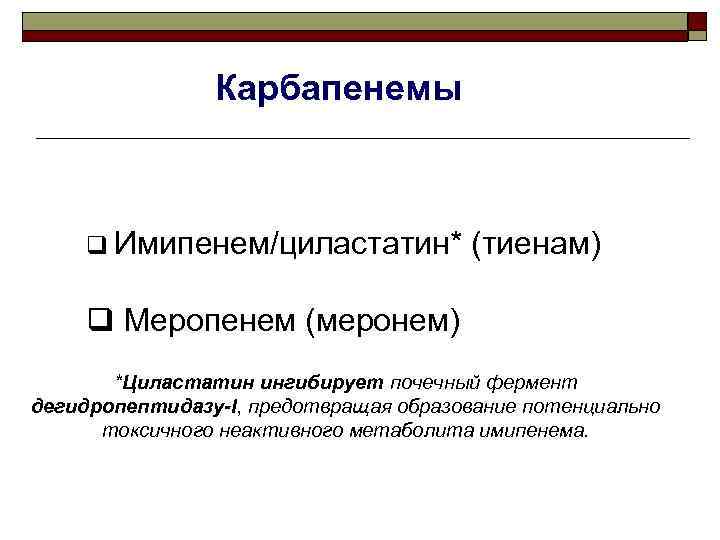 Карбапенемы

❑ Имипенем/циластатин* (тиенам)

❑ Меропенем (меронем)

*Циластатин ингибирует почечный фермент дегидропептидазу-I, предотвращая образование потенциально токсичного неактивного метаболита имипенема.